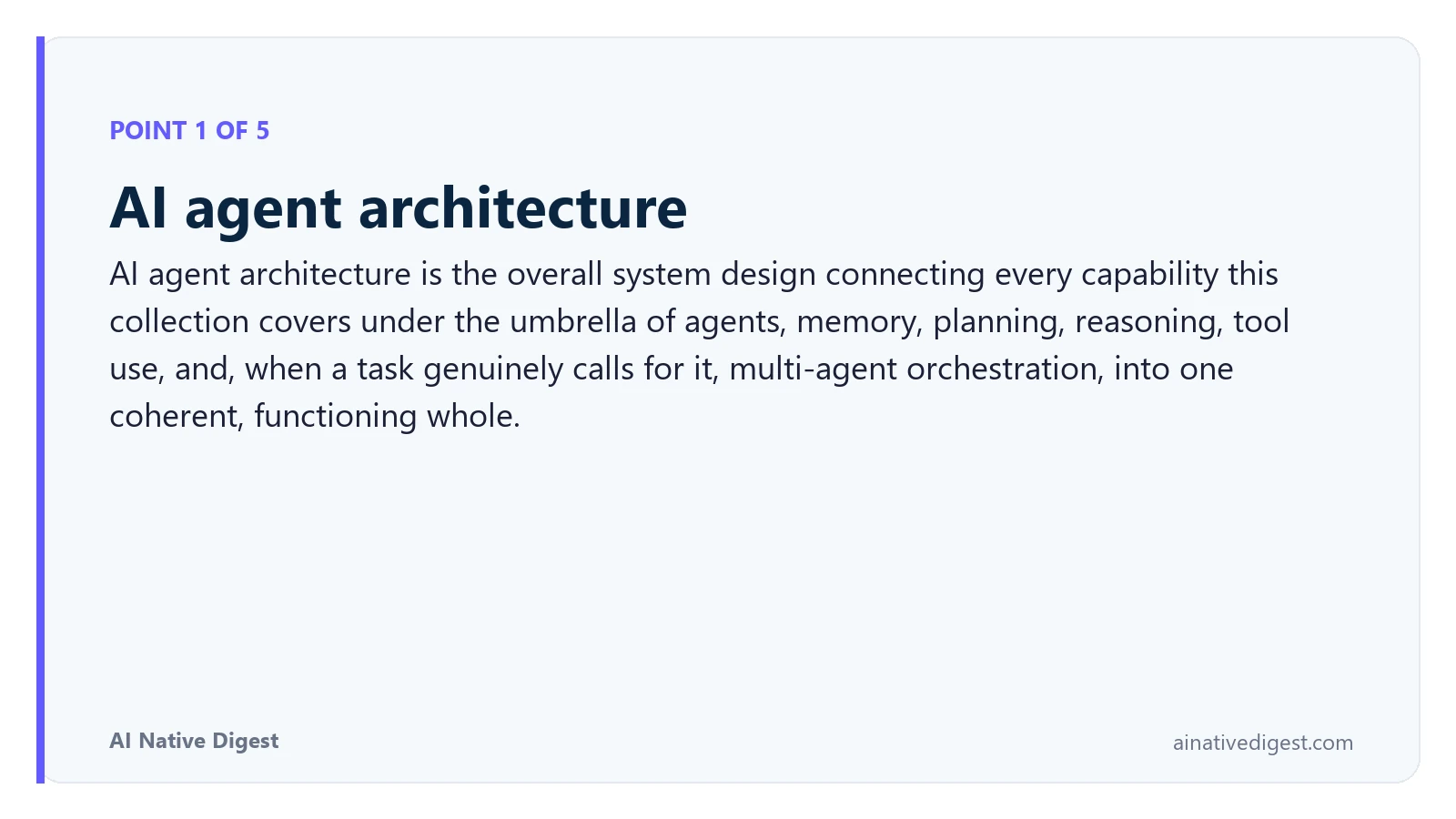 POINT 1 OF 5

AI agent architecture

AI agent architecture is the overall system design connecting every capability this collection covers under the umbrella of agents, memory, planning, reasoning, tool use, and, when a task genuinely calls for it, multi-agent orchestration, into one coherent, functioning whole.

AI Native Digest

ainativedigest.com